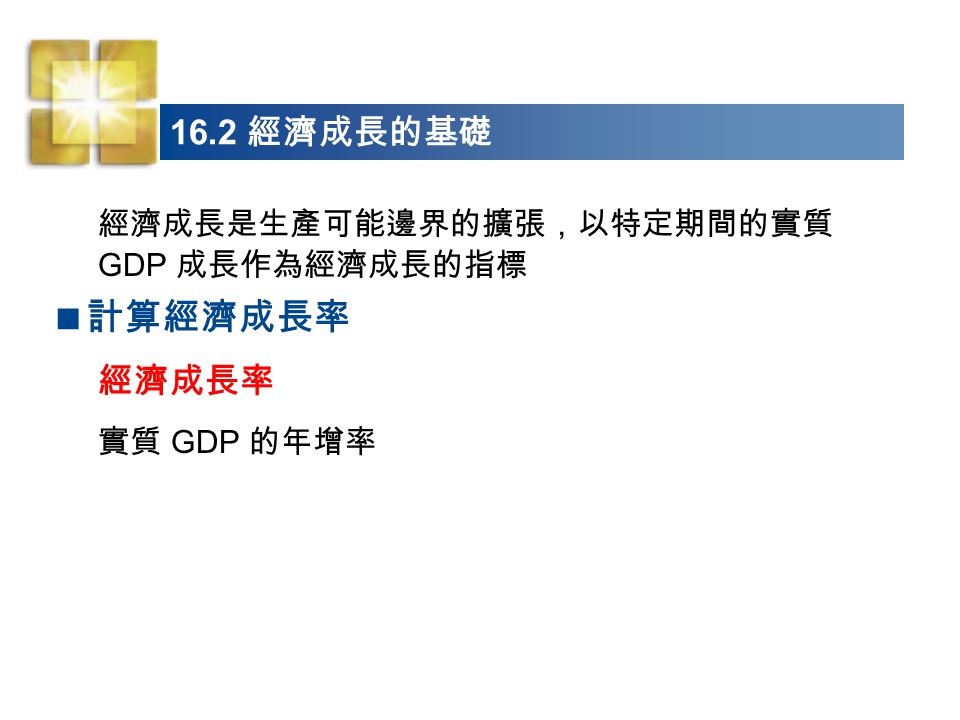 16.2 經濟成長的基礎

經濟成長是生產可能邊界的擴張，以特定期間的實質 GDP 成長作為經濟成長的指標

■ 計算經濟成長率

經濟成長率

實質 GDP 的年增率